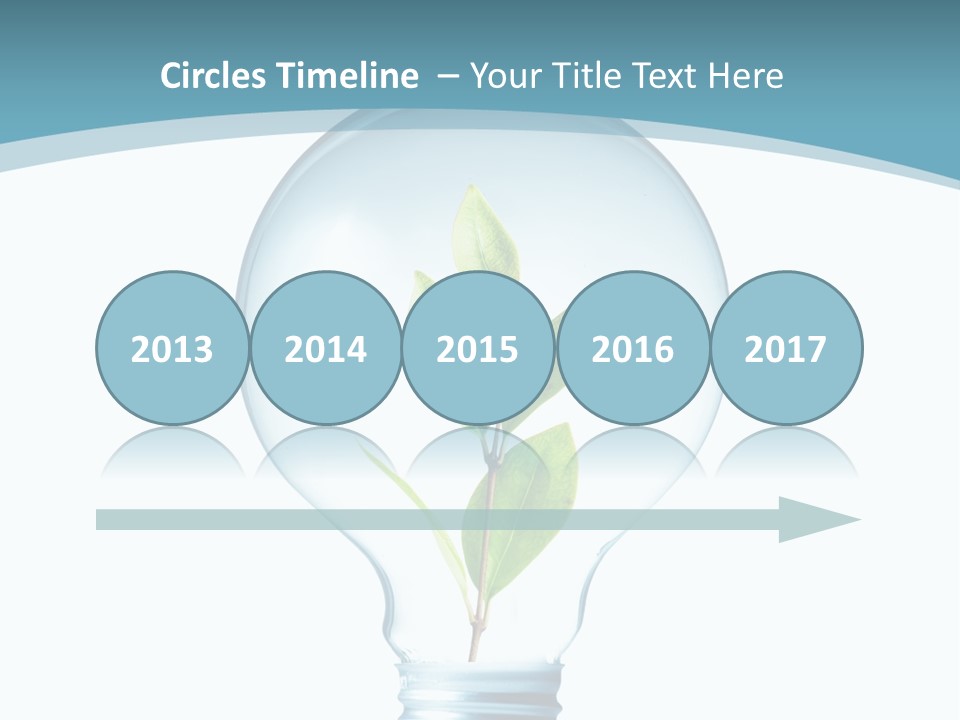 Circles Timeline – Your Title Text Here

2013

2014

2015

2016

2017